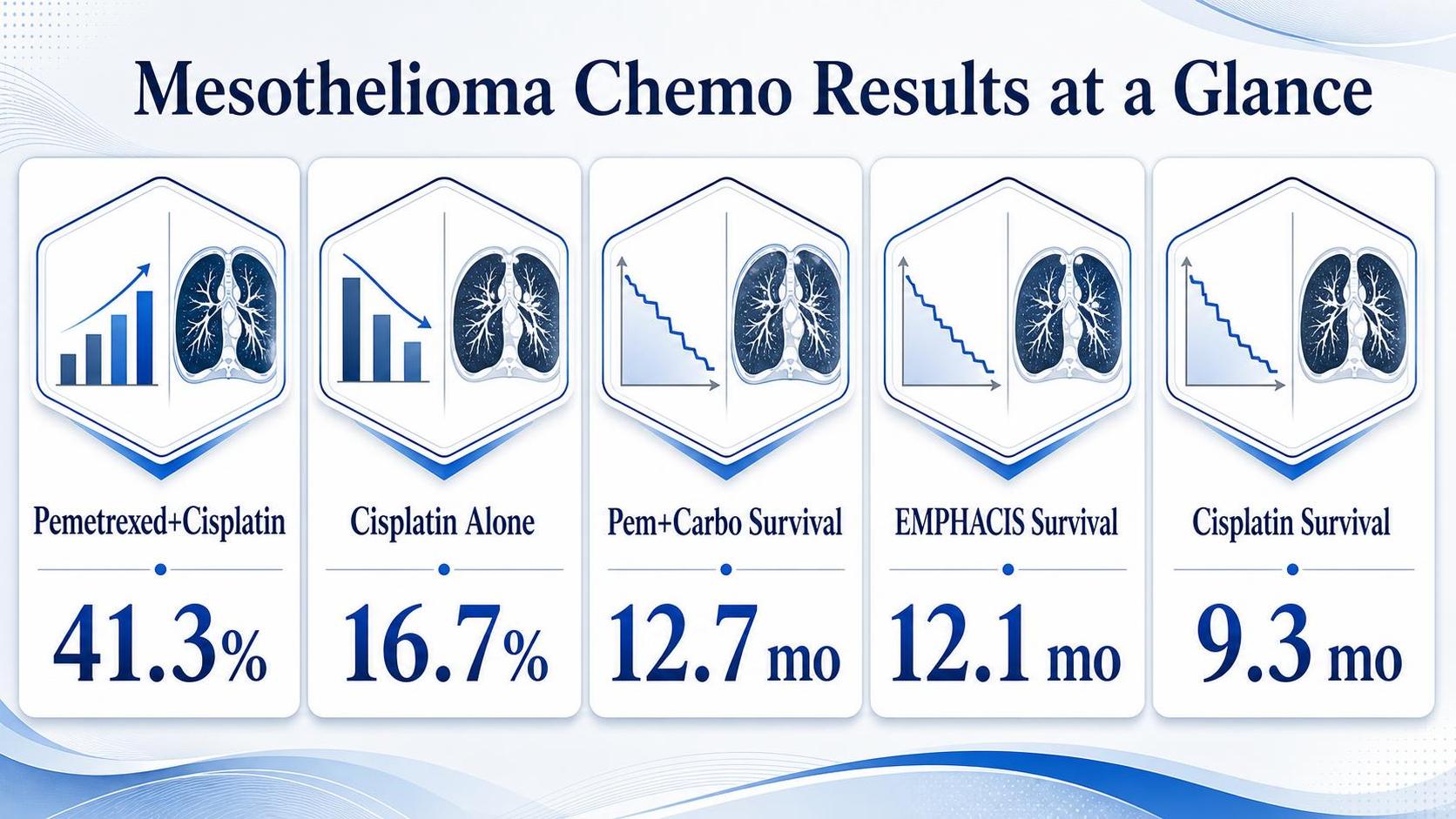 Mesothelioma Chemo Results at a Glance

Pemetrexed+Cisplatin

41.3%

Cisplatin Alone

16.7%

Pem+Carbo Survival

12.7 mo

EMPHACIS Survival

12.1 mo

Cisplatin Survival

9.3 mo